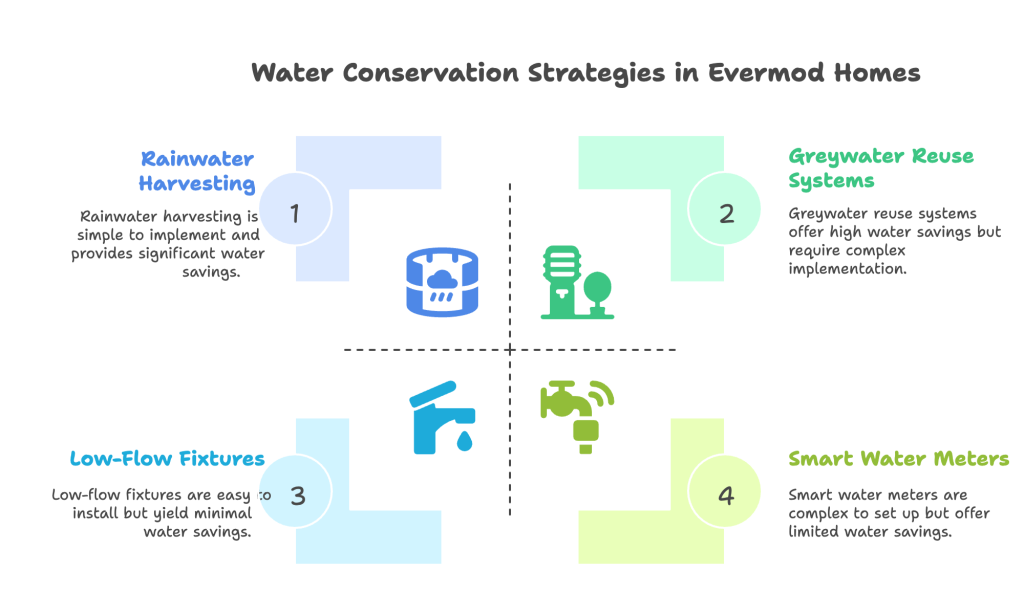 Water Conservation Strategies in Evermod Homes

Rainwater Harvesting

1

Rainwater harvesting is simple to implement and provides significant water savings.

Greywater Reuse Systems

2

Greywater reuse systems offer high water savings but require complex implementation.

Low-Flow Fixtures

3

Low-flow fixtures are easy to install but yield minimal water savings.

Smart Water Meters

4

Smart water meters are complex to set up but offer limited water savings.